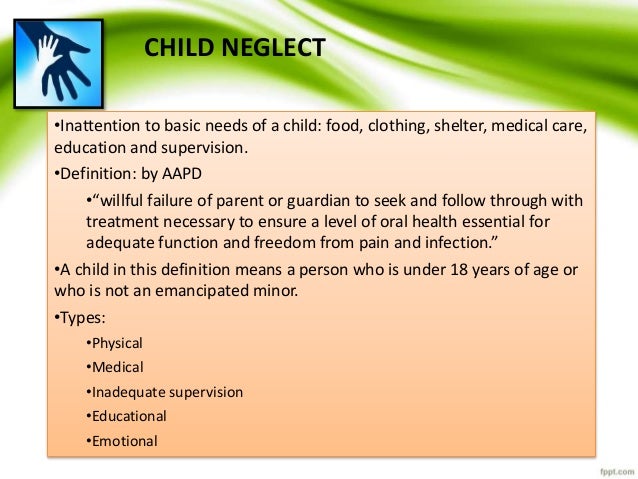 CHILD NEGLECT

•Inattention to basic needs of a child: food, clothing, shelter, medical care, education and supervision.

•Definition: by AAPD

•"willful failure of parent or guardian to seek and follow through with treatment necessary to ensure a level of oral health essential for adequate function and freedom from pain and infection."

•A child in this definition means a person who is under 18 years of age or who is not an emancipated minor.

•Types:

•Physical

•Medical

•Inadequate supervision

•Educational

•Emotional

fppt.com